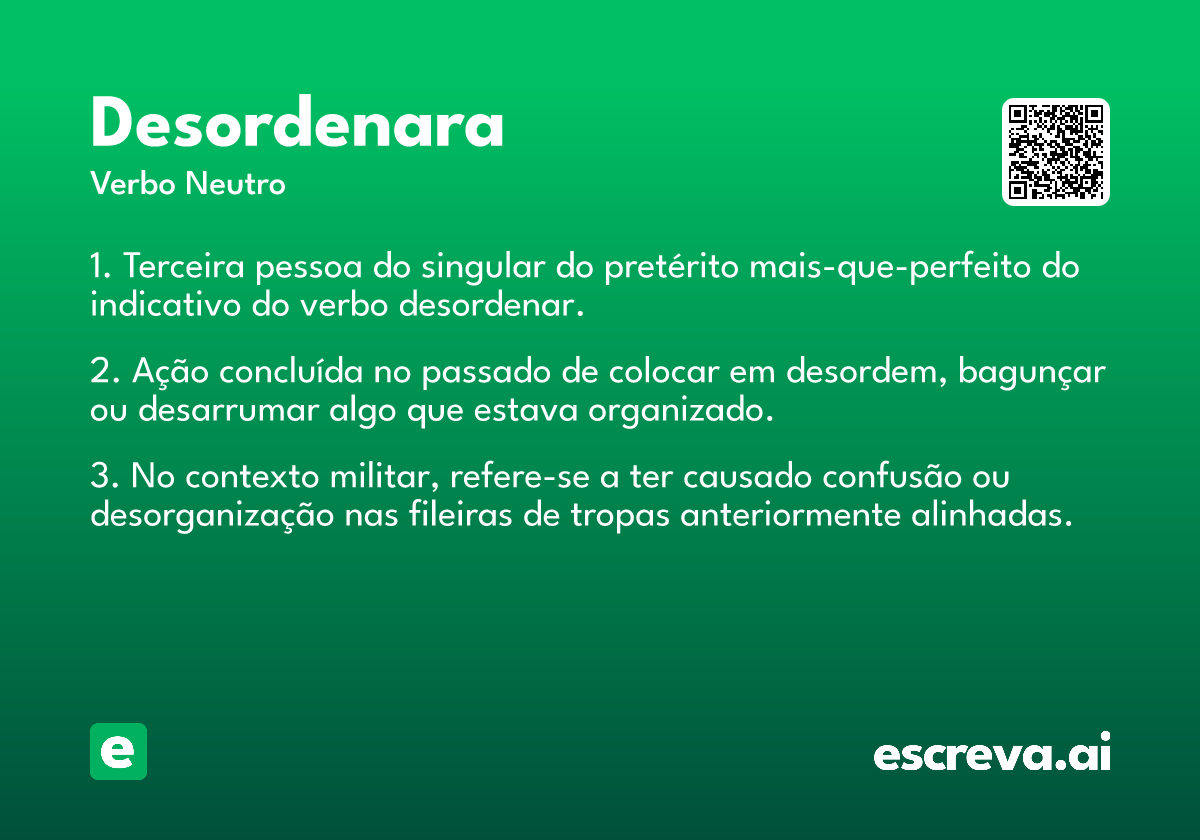 Desordenara
Verbo Neutro

1. Terceira pessoa do singular do pretérito mais-que-perfeito do indicativo do verbo desordenar.

2. Ação concluída no passado de colocar em desordem, bagunçar ou desarrumar algo que estava organizado.

3. No contexto militar, refere-se a ter causado confusão ou desorganização nas fileiras de tropas anteriormente alinhadas.

e

escreva.ai